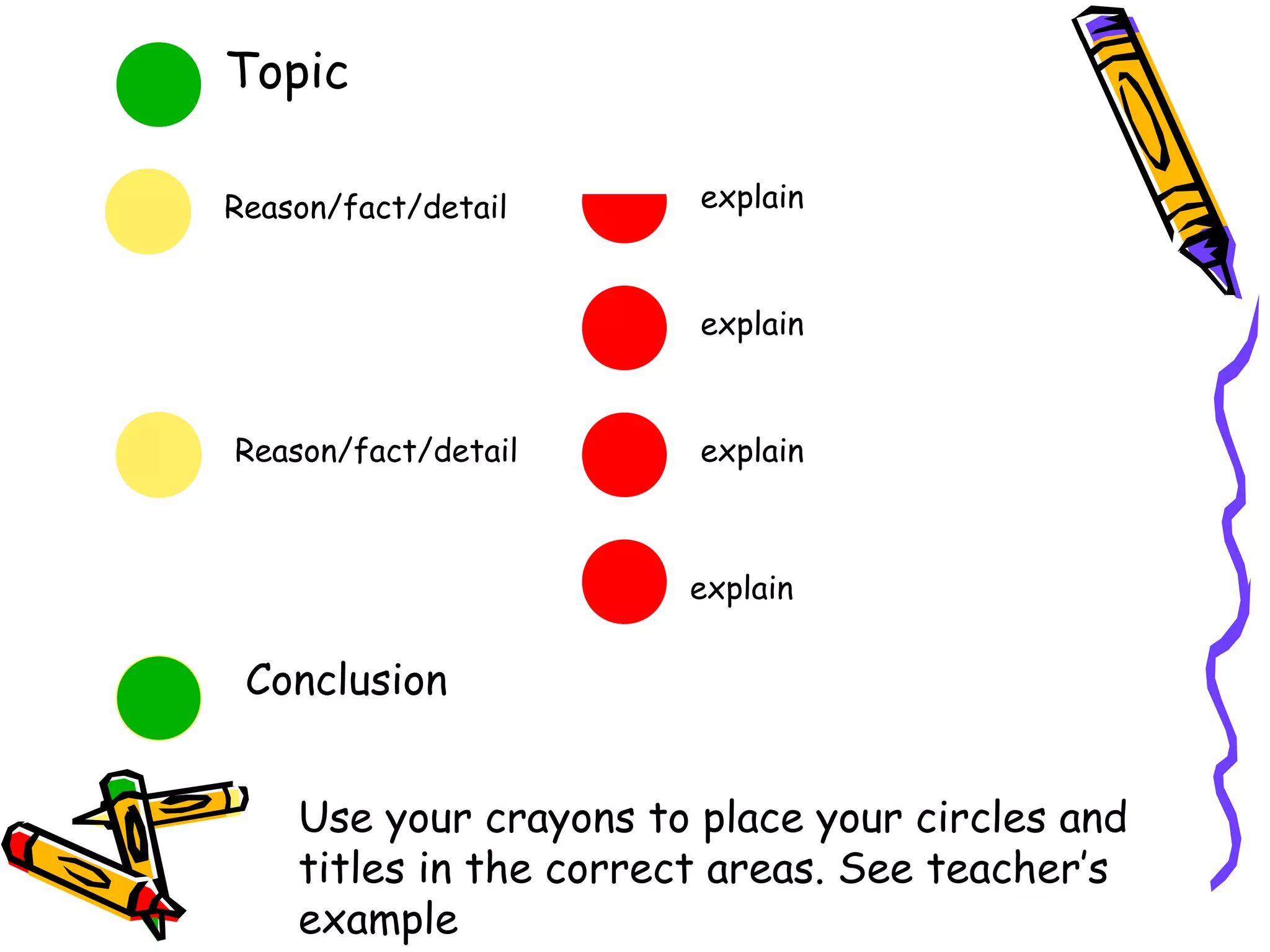 Topic

Reason/fact/detail

explain

explain

Reason/fact/detail

explain

explain

Conclusion

Use your crayons to place your circles and titles in the correct areas. See teacher's example